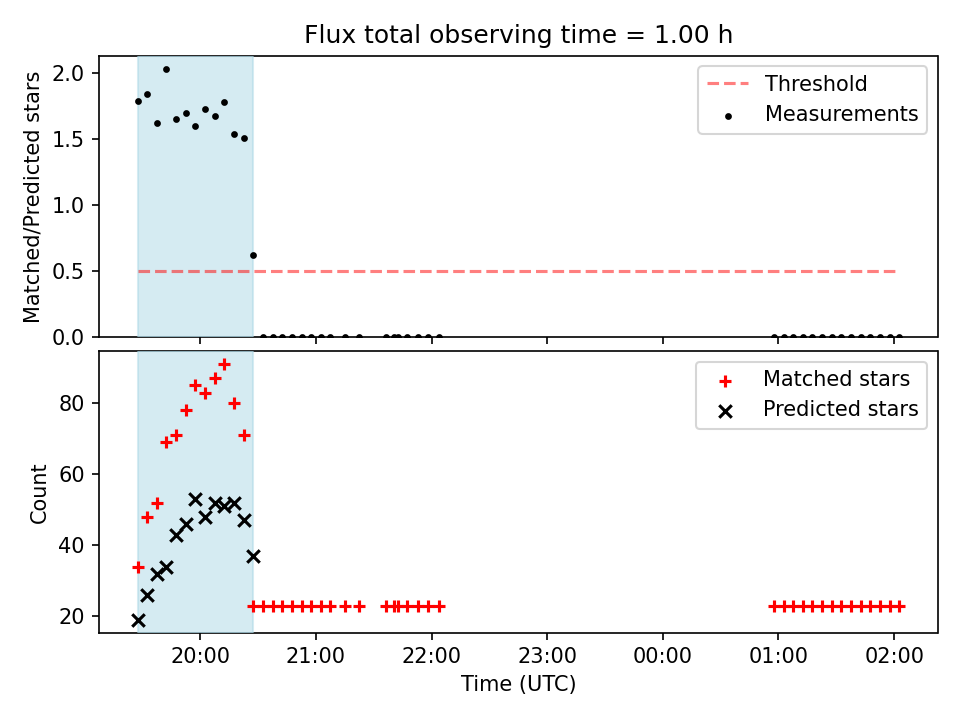 Flux total observing time = 1.00 h

Matched/Predicted stars

2.0
1.5
1.0
0.5
0.0

Threshold
Measurements

Count

80
60
40
20

Matched stars
Predicted stars

20:00
21:00
22:00
23:00
00:00
01:00
02:00

Time (UTC)